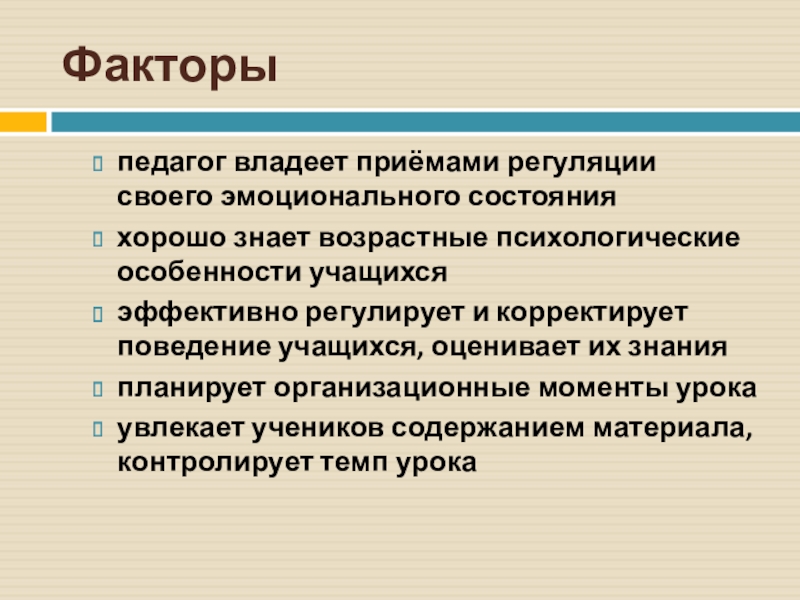 Факторы

педагог владеет приёмами регуляции своего эмоционального состояния

хорошо знает возрастные психологические особенности учащихся

эффективно регулирует и корректирует поведение учащихся, оценивает их знания

планирует организационные моменты урока

увлекает учеников содержанием материала, контролирует темп урока